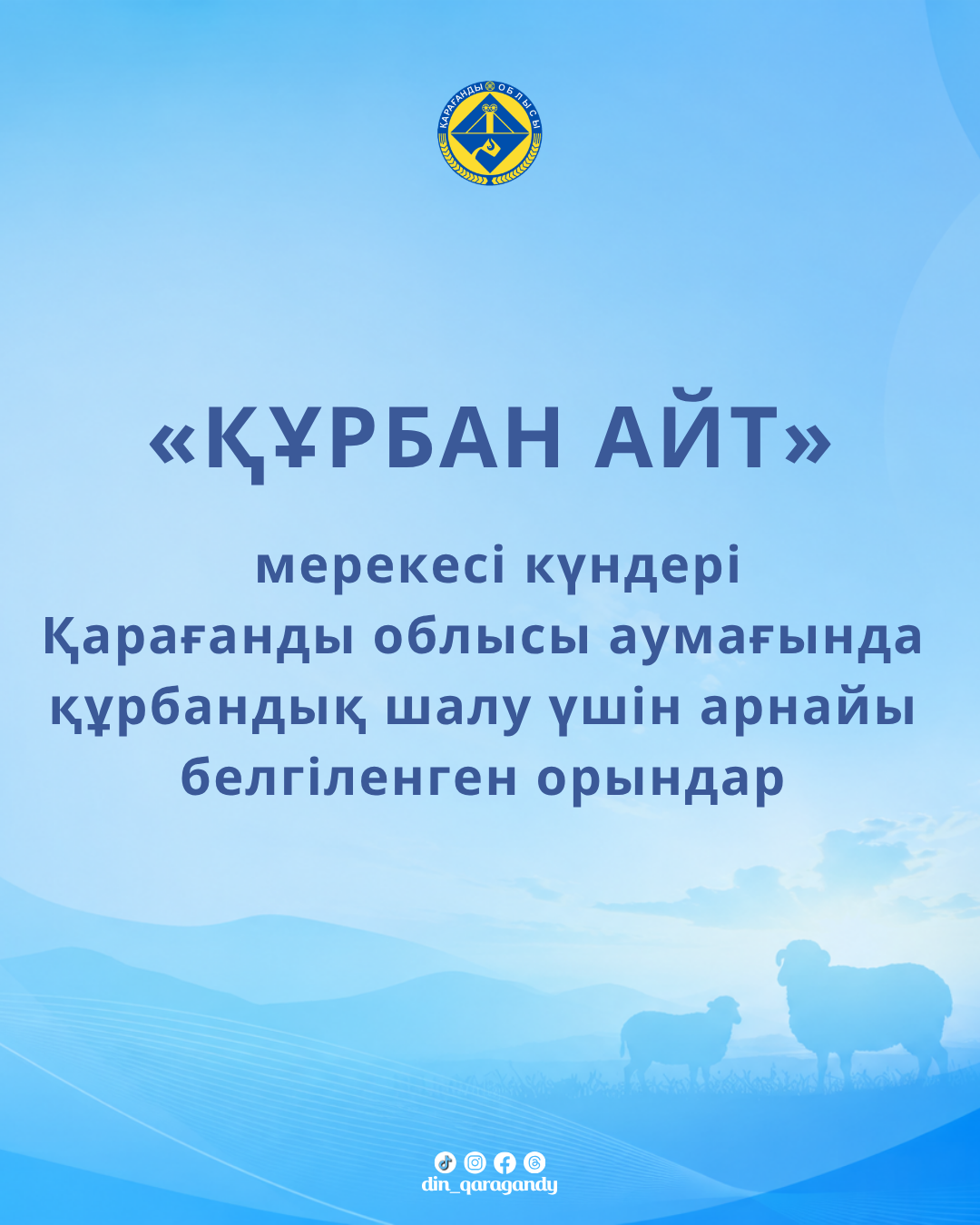 ҚАРАҒАНДЫ ОБЛЫСЫ

«ҚҰРБАН АЙТ»

мерекесі күндері Қарағанды облысы аумағында құрбандық шалу үшін арнайы белгіленген орындар

din_qaragandy